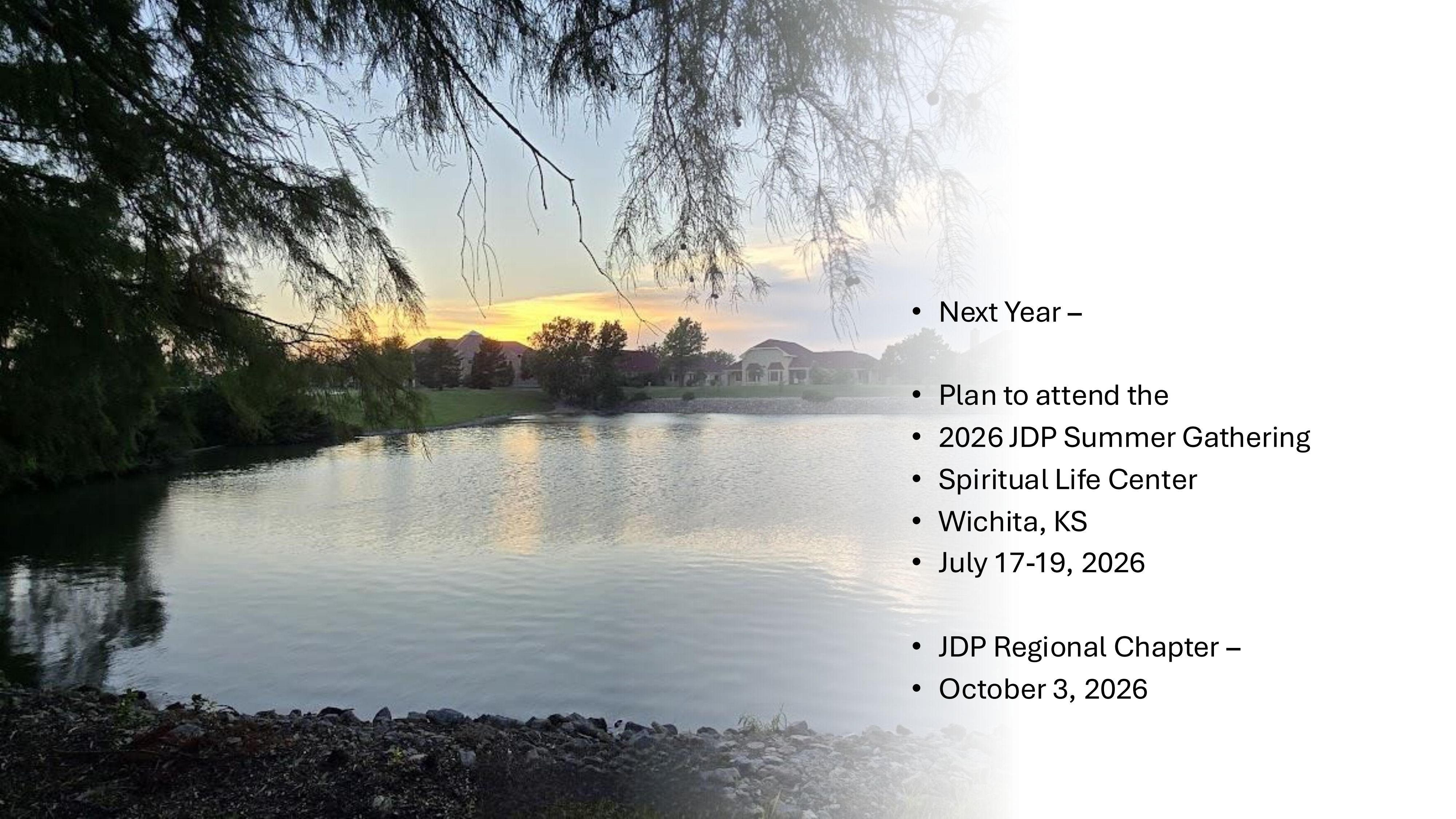 • Next Year –

• Plan to attend the
• 2026 JDP Summer Gathering
• Spiritual Life Center
• Wichita, KS
• July 17-19, 2026

• JDP Regional Chapter –
• October 3, 2026